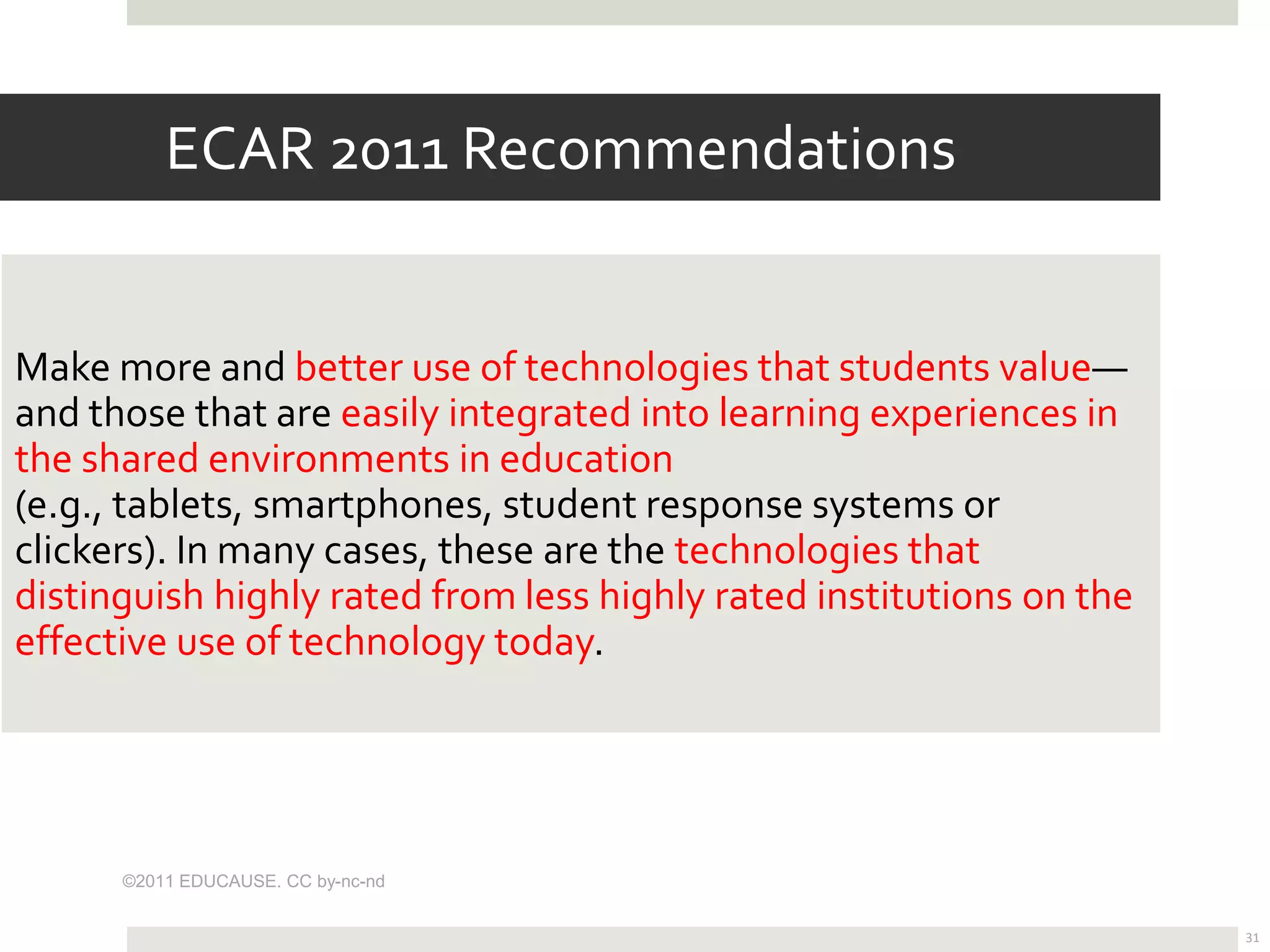 ECAR 2011 Recommendations

Make more and better use of technologies that students value—and those that are easily integrated into learning experiences in the shared environments in education
(e.g., tablets, smartphones, student response systems or clickers). In many cases, these are the technologies that distinguish highly rated from less highly rated institutions on the effective use of technology today.

©2011 EDUCAUSE. CC by-nc-nd

31